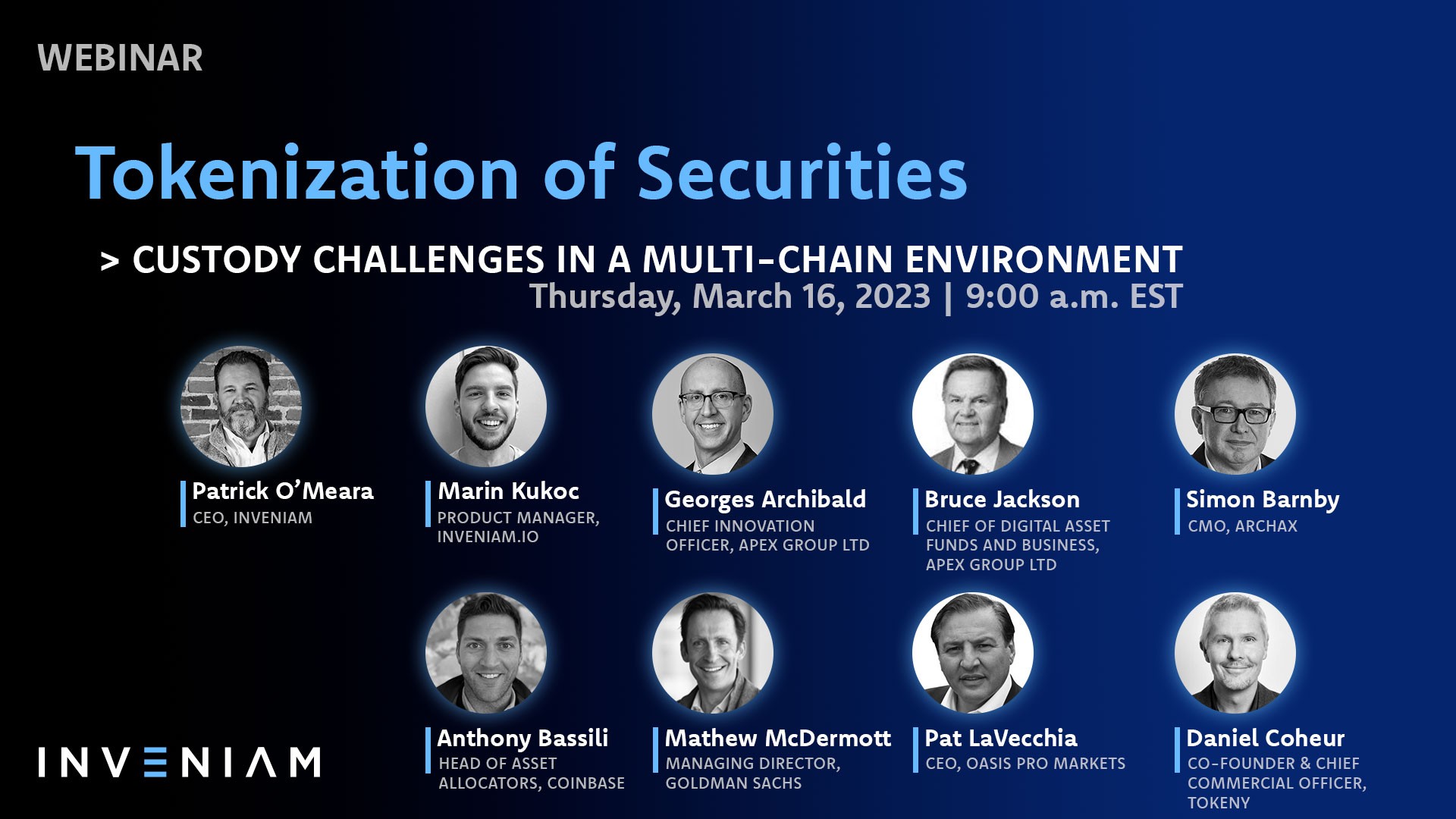 WEBINAR

Tokenization of Securities

> CUSTODY CHALLENGES IN A MULTI-CHAIN ENVIRONMENT
Thursday, March 16, 2023 | 9:00 a.m. EST

Patrick O'Meara
CEO, INVENIAM

Marin Kukoc
PRODUCT MANAGER, INVENIAM.IO

Georges Archibald
CHIEF INNOVATION OFFICER, APEX GROUP LTD

Bruce Jackson
CHIEF OF DIGITAL ASSET FUNDS AND BUSINESS, APEX GROUP LTD

Simon Barnby
CMO, ARCHAX

Anthony Bassili
HEAD OF ASSET ALLOCATORS, COINBASE

Mathew McDermott
MANAGING DIRECTOR, GOLDMAN SACHS

Pat LaVecchia
CEO, OASIS PRO MARKETS

Daniel Coheur
CO-FOUNDER & CHIEF COMMERCIAL OFFICER, TOKENY

INVENIAM